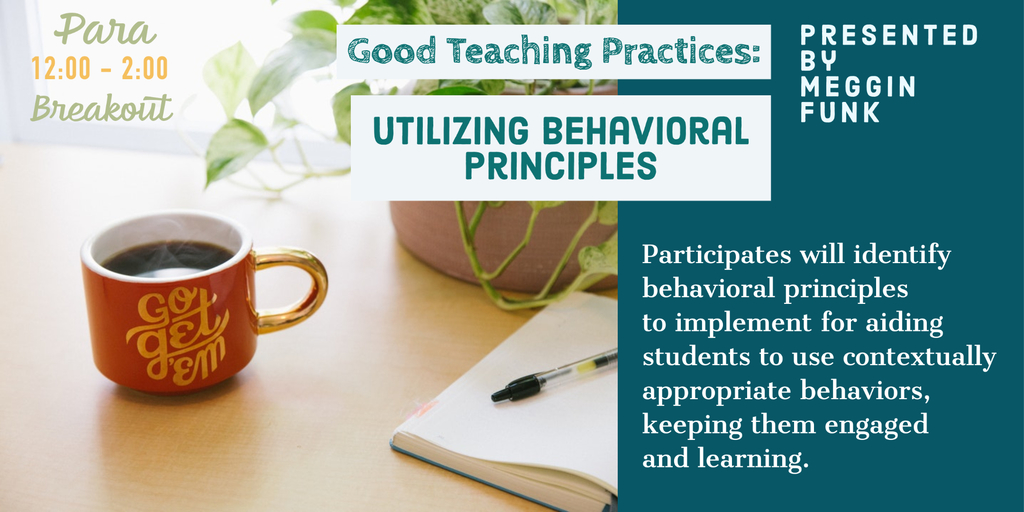 Para
12:00 - 2:00
Breakout

Good Teaching Practices:

UTILIZING BEHAVIORAL PRINCIPLES

PRESENTED BY MEGGIN FUNK

GO GET 'EM

Participates will identify behavioral principles to implement for aiding students to use contextually appropriate behaviors, keeping them engaged and learning.